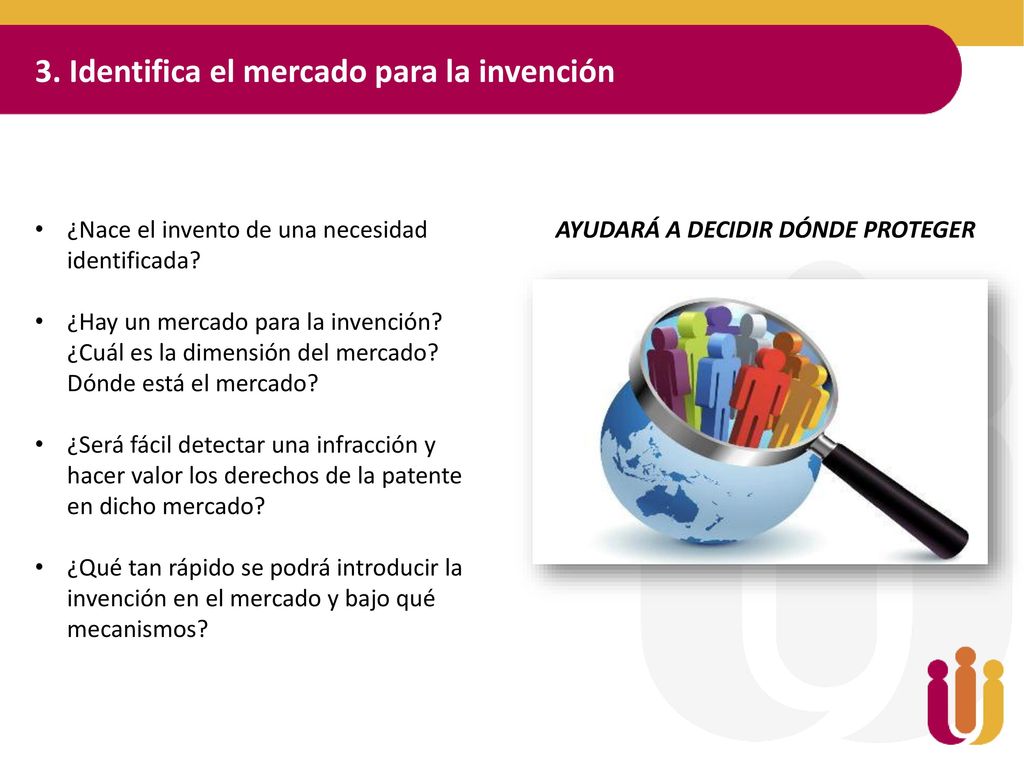 3. Identifica el mercado para la invención

• ¿Nace el invento de una necesidad identificada?

• ¿Hay un mercado para la invención? ¿Cuál es la dimensión del mercado? Dónde está el mercado?

• ¿Será fácil detectar una infracción y hacer valor los derechos de la patente en dicho mercado?

• ¿Qué tan rápido se podrá introducir la invención en el mercado y bajo qué mecanismos?

AYUDARÁ A DECIDIR DÓNDE PROTEGER